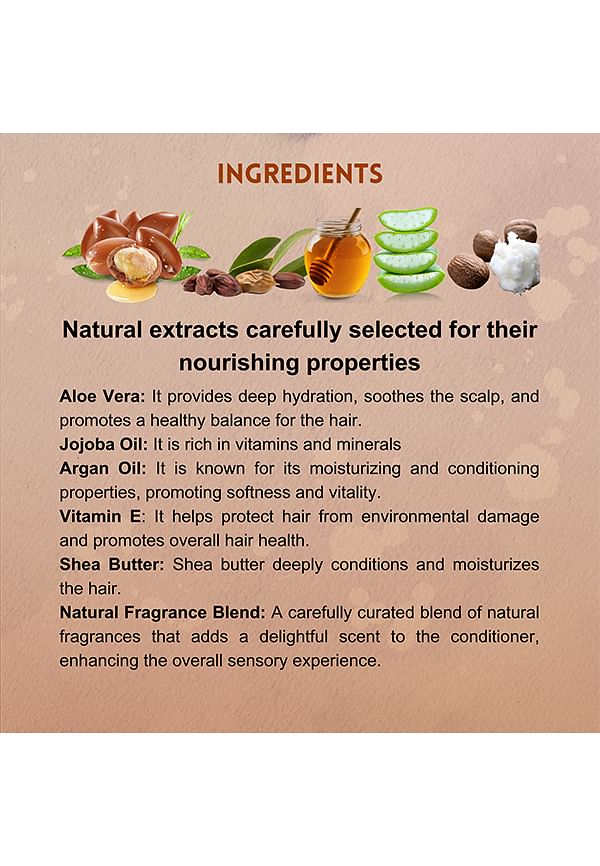 INGREDIENTS

Natural extracts carefully selected for their nourishing properties

Aloe Vera: It provides deep hydration, soothes the scalp, and promotes a healthy balance for the hair.
Jojoba Oil: It is rich in vitamins and minerals
Argan Oil: It is known for its moisturizing and conditioning properties, promoting softness and vitality.
Vitamin E: It helps protect hair from environmental damage and promotes overall hair health.
Shea Butter: Shea butter deeply conditions and moisturizes the hair.
Natural Fragrance Blend: A carefully curated blend of natural fragrances that adds a delightful scent to the conditioner, enhancing the overall sensory experience.